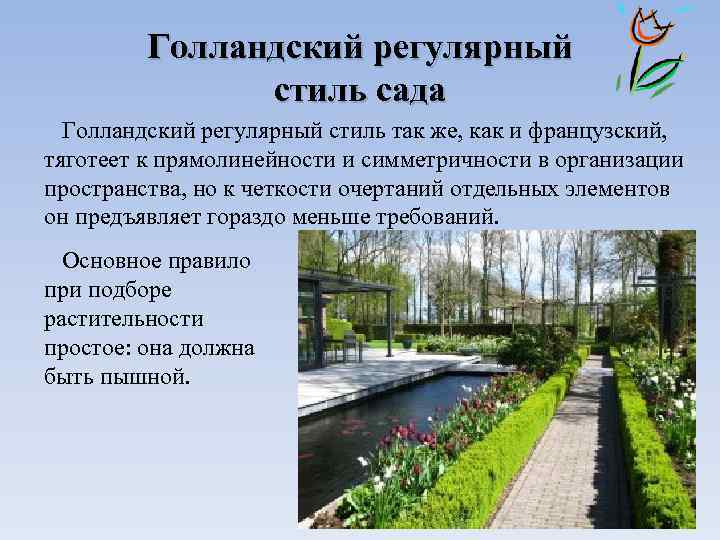 Голландский регулярный стиль сада

Голландский регулярный стиль так же, как и французский, тяготеет к прямолинейности и симметричности в организации пространства, но к четкости очертаний отдельных элементов он предъявляет гораздо меньше требований.

Основное правило при подборе растительности простое: она должна быть пышной.